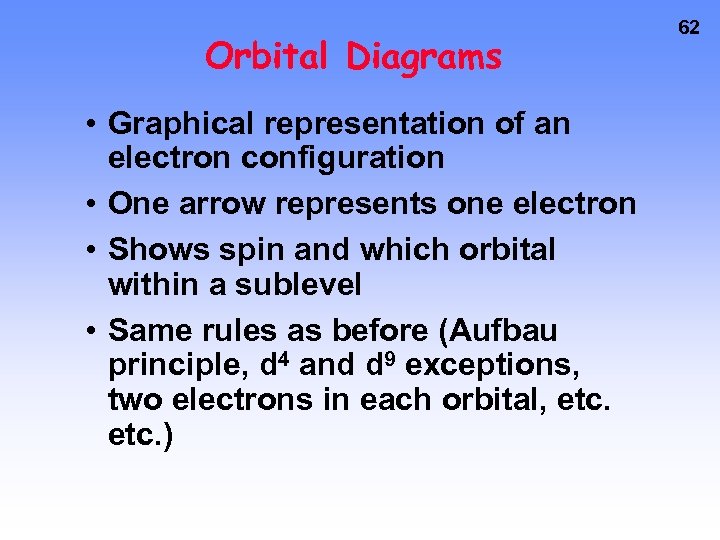 62

Orbital Diagrams

• Graphical representation of an electron configuration

• One arrow represents one electron

• Shows spin and which orbital within a sublevel

• Same rules as before (Aufbau principle, $d^4$ and $d^9$ exceptions, two electrons in each orbital, etc. etc.)